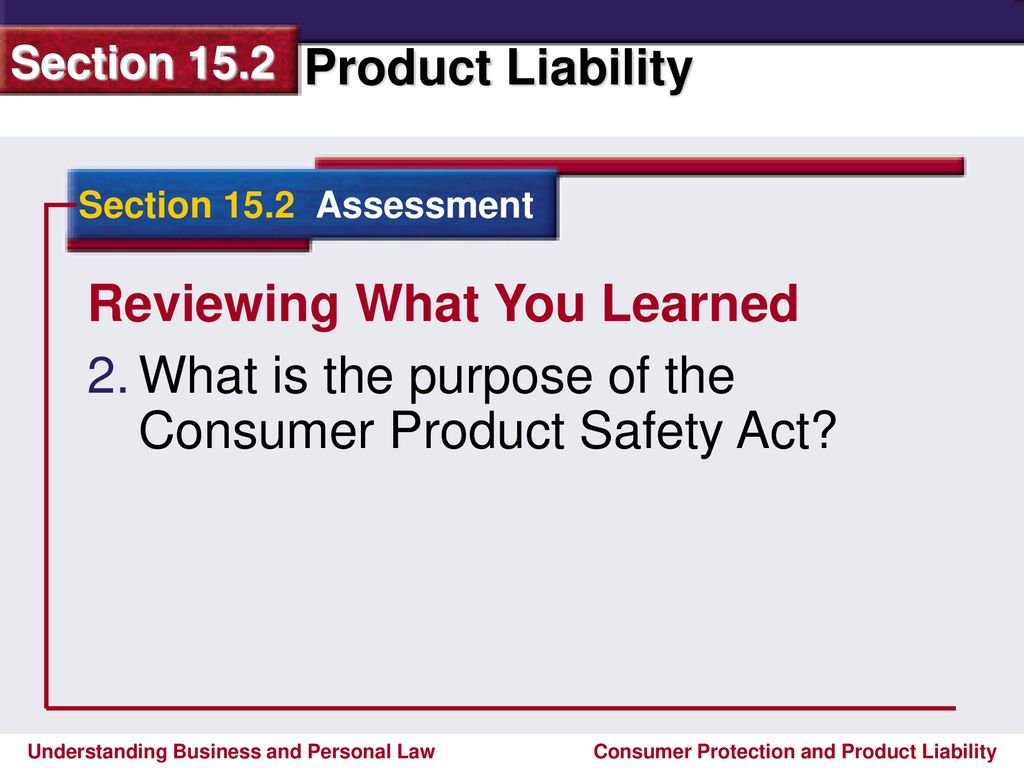 Section 15.2 Product Liability

Section 15.2 Assessment

Reviewing What You Learned

2. What is the purpose of the Consumer Product Safety Act?

Understanding Business and Personal Law

Consumer Protection and Product Liability